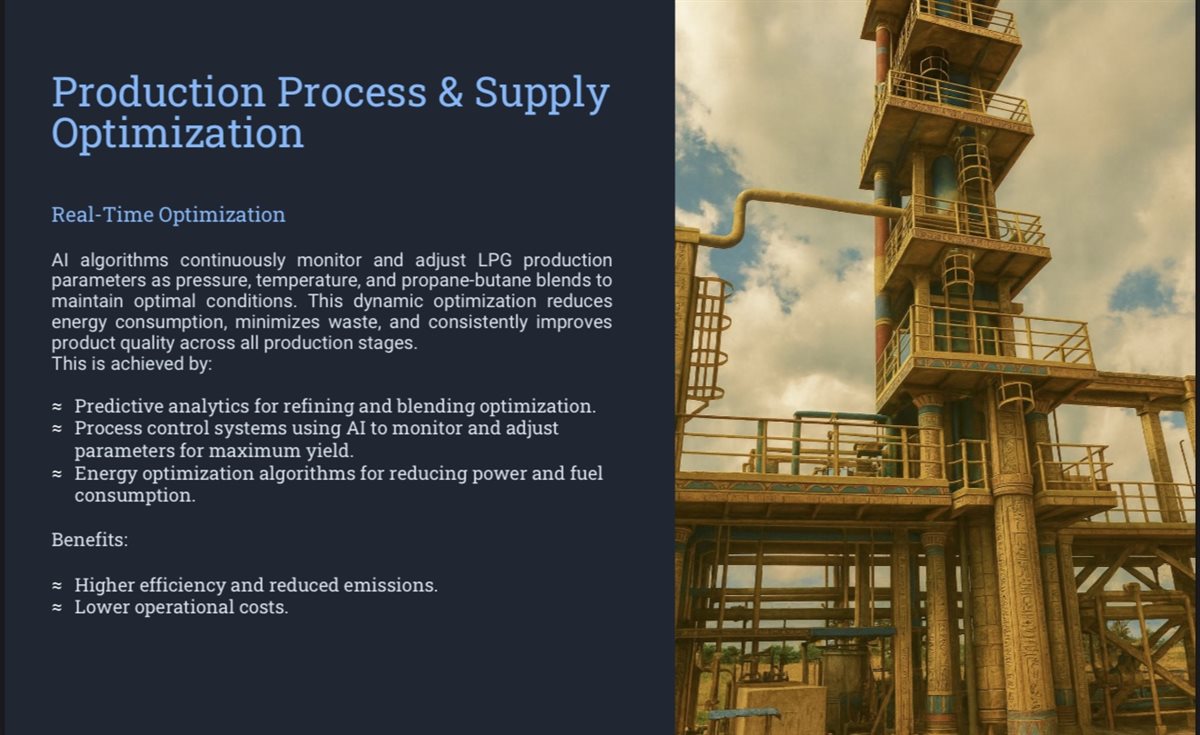 Production Process & Supply Optimization

Real-Time Optimization

AI algorithms continuously monitor and adjust LPG production parameters as pressure, temperature, and propane-butane blends to maintain optimal conditions. This dynamic optimization reduces energy consumption, minimizes waste, and consistently improves product quality across all production stages.
This is achieved by:

≈ Predictive analytics for refining and blending optimization.
≈ Process control systems using AI to monitor and adjust parameters for maximum yield.
≈ Energy optimization algorithms for reducing power and fuel consumption.

Benefits:

≈ Higher efficiency and reduced emissions.
≈ Lower operational costs.